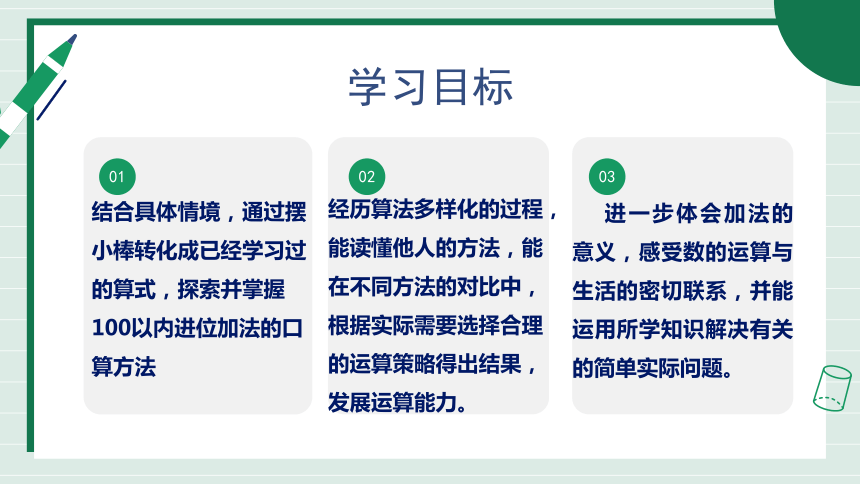 学习目标

01

结合具体情境，通过摆小棒转化成已经学习过的算式，探索并掌握100以内进位加法的口算方法

02

经历算法多样化的过程，能读懂他人的方法，能在不同方法的对比中，根据实际需要选择合理的运算策略得出结果，发展运算能力。

03

进一步体会加法的意义，感受数的运算与生活的密切联系，并能运用所学知识解决有关的简单实际问题。